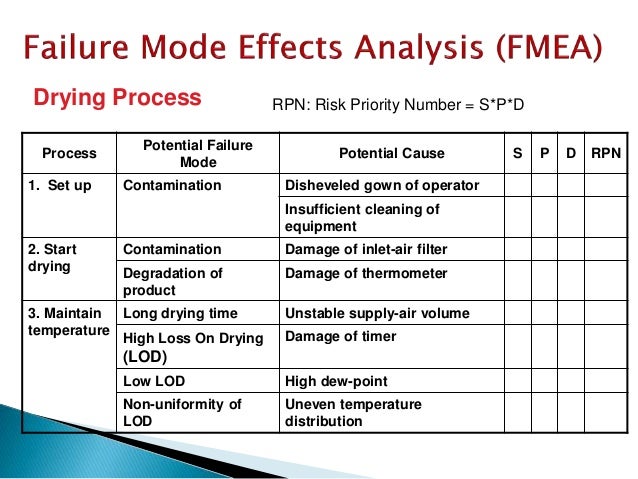 Failure Mode Effects Analysis (FMEA)

Drying Process

RPN: Risk Priority Number = S*P*D

| Process | Potential Failure Mode | Potential Cause | S | P | D | RPN |
|---|---|---|---|---|---|---|
| 1. Set up | Contamination | Disheveled gown of operator | | | | |
| | | Insufficient cleaning of equipment | | | | |
| 2. Start drying | Contamination | Damage of inlet-air filter | | | | |
| | Degradation of product | Damage of thermometer | | | | |
| 3. Maintain temperature | Long drying time | Unstable supply-air volume | | | | |
| | High Loss On Drying (LOD) | Damage of timer | | | | |
| | Low LOD | High dew-point | | | | |
| | Non-uniformity of LOD | Uneven temperature distribution | | | | |